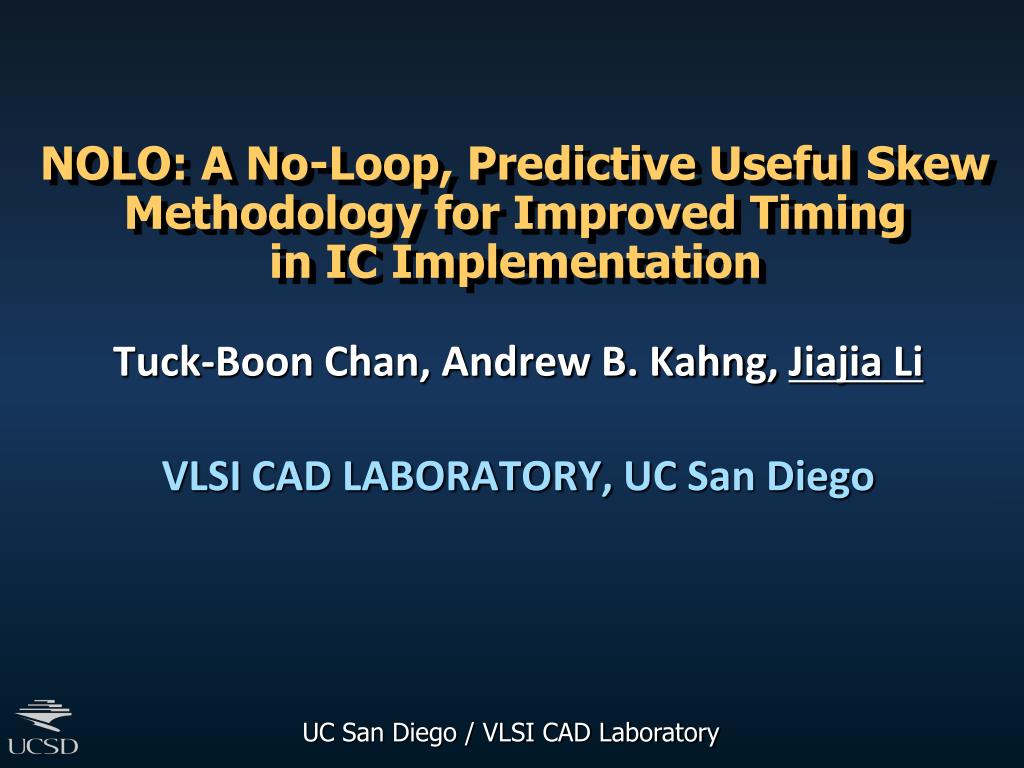 NOLO: A No-Loop, Predictive Useful Skew Methodology for Improved Timing in IC Implementation

Tuck-Boon Chan, Andrew B. Kahng, Jiajia Li

VLSI CAD LABORATORY, UC San Diego

UCSD

UC San Diego / VLSI CAD Laboratory